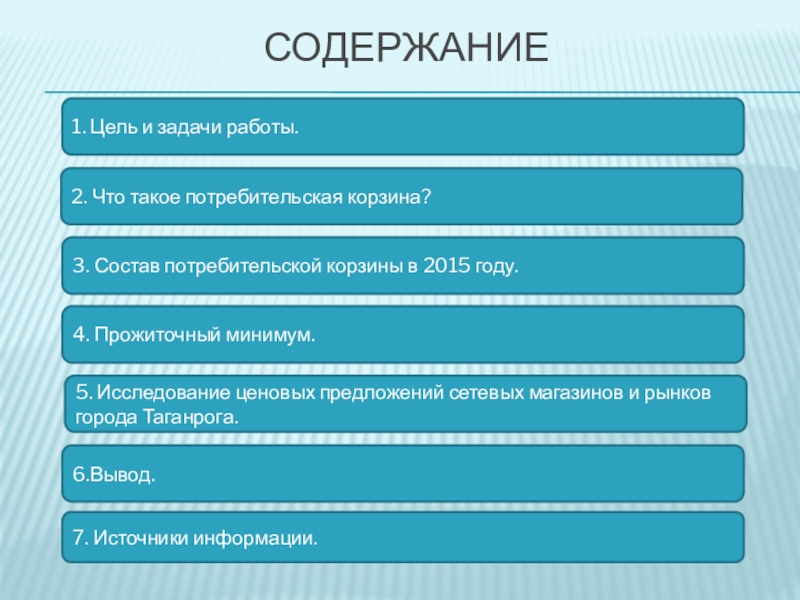 СОДЕРЖАНИЕ

1. Цель и задачи работы.

2. Что такое потребительская корзина?

3. Состав потребительской корзины в 2015 году.

4. Прожиточный минимум.

5. Исследование ценовых предложений сетевых магазинов и рынков города Таганрога.

6.Вывод.

7. Источники информации.